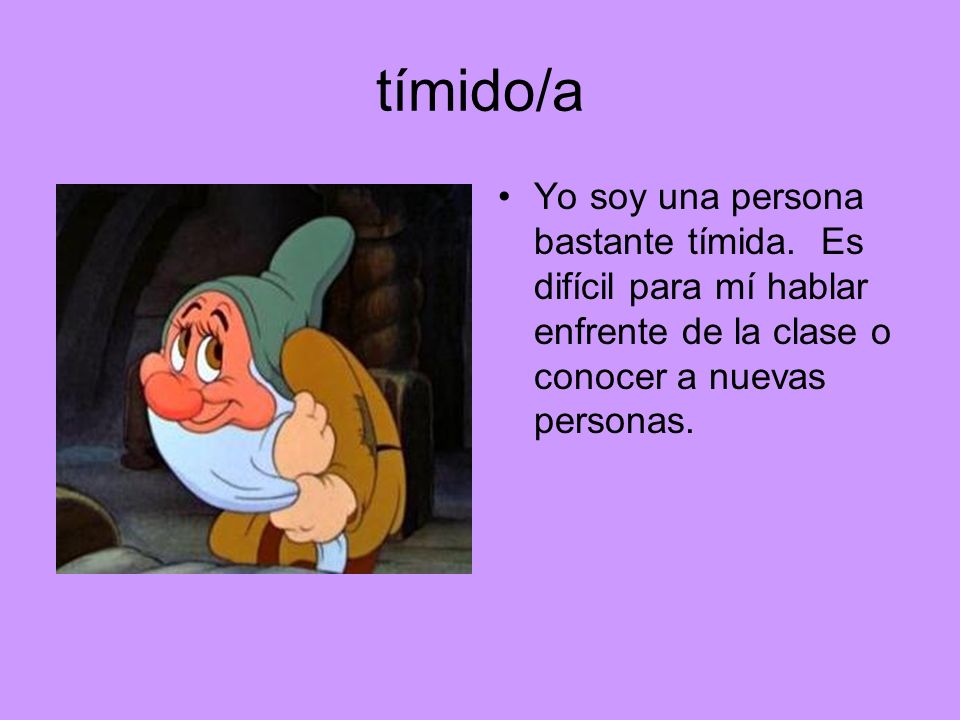 tímido/a

• Yo soy una persona bastante tímida. Es difícil para mí hablar enfrente de la clase o conocer a nuevas personas.